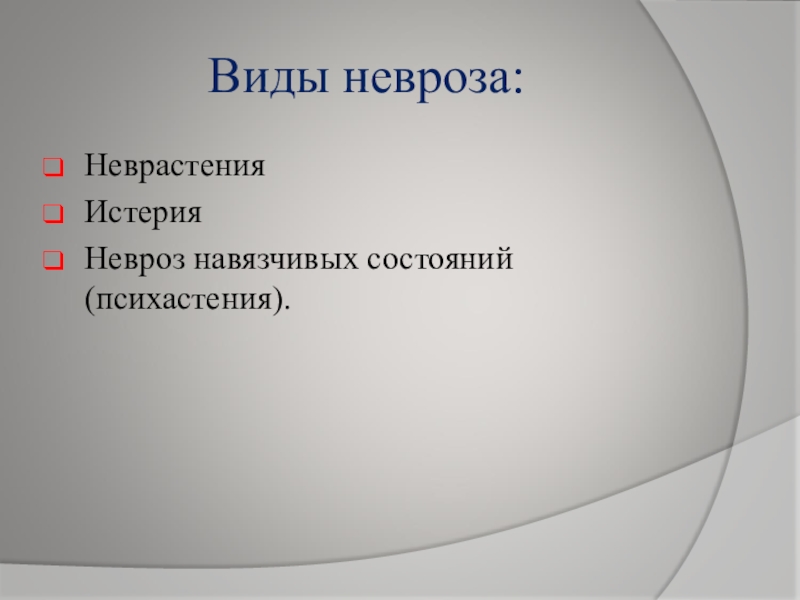 Виды невроза:

Неврастения
Истерия
Невроз навязчивых состояний (психастения).